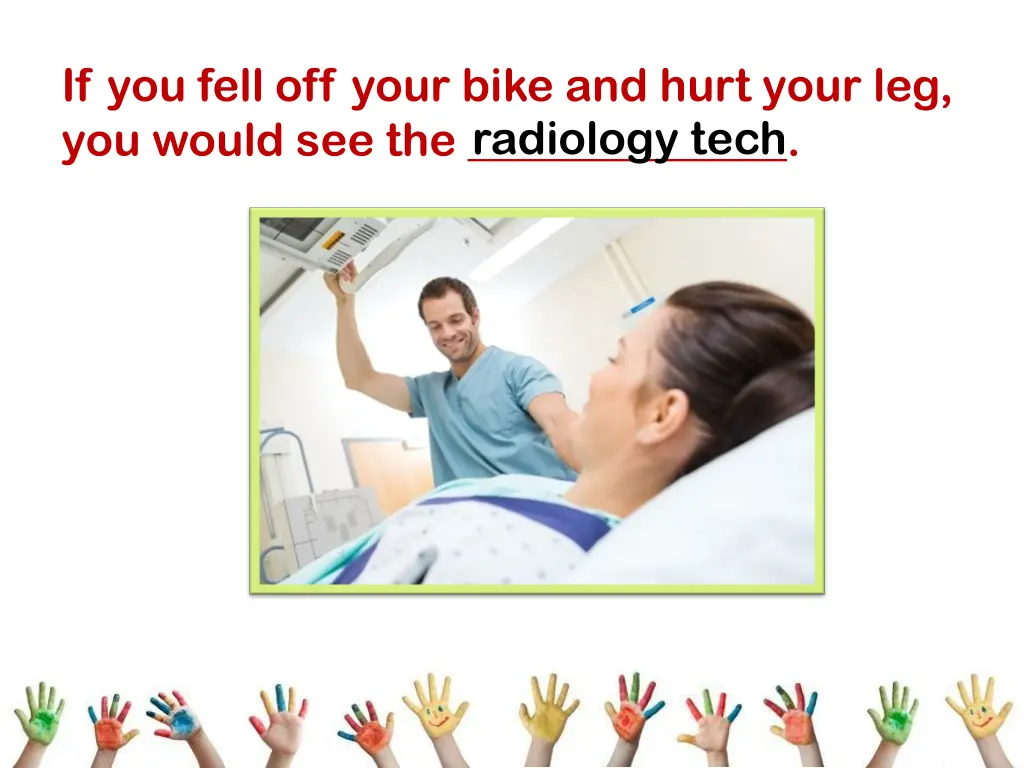 If you fell off your bike and hurt your leg, you would see the radiology tech.